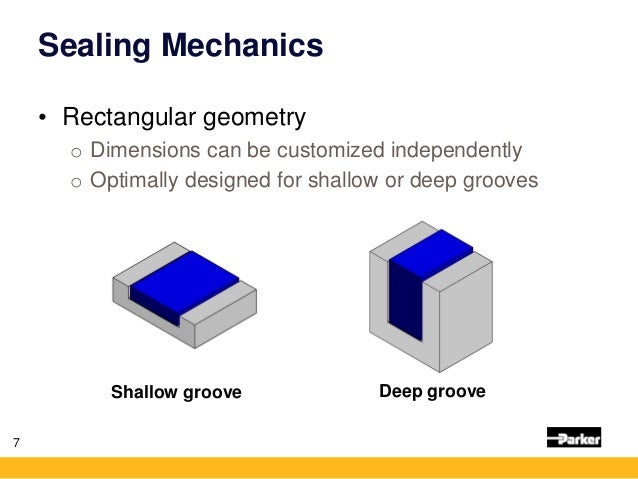 Sealing Mechanics

• Rectangular geometry
 o Dimensions can be customized independently
 o Optimally designed for shallow or deep grooves

Shallow groove

Deep groove

7

Parker